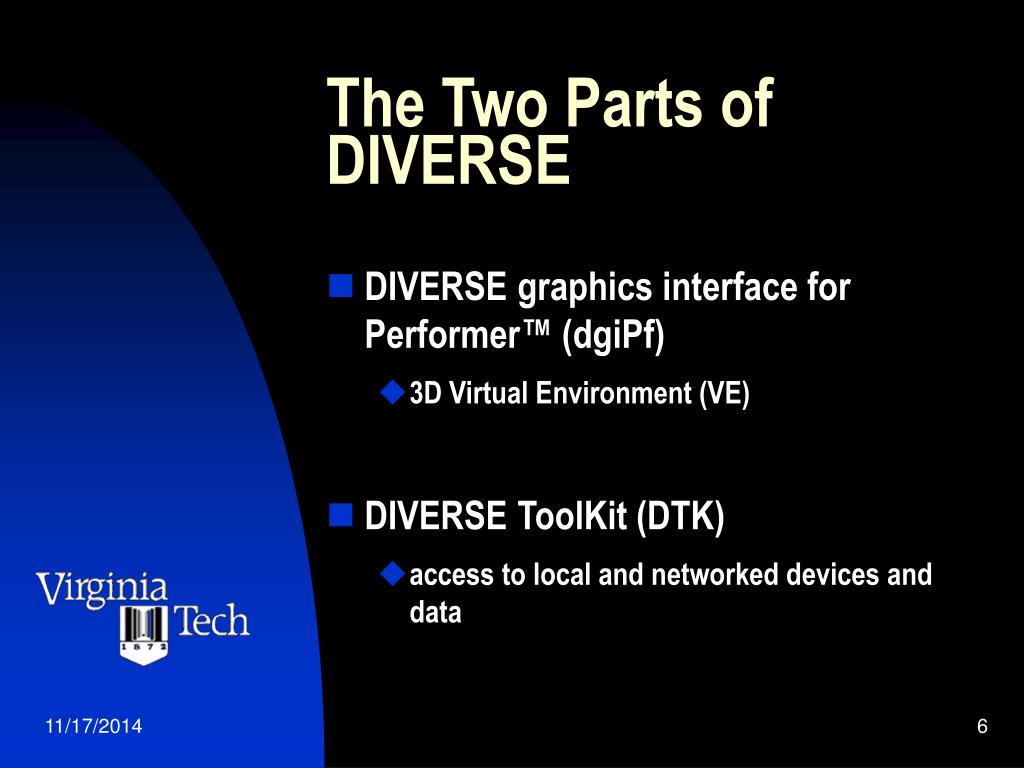 The Two Parts of DIVERSE

DIVERSE graphics interface for Performer™ (dgiPf)

3D Virtual Environment (VE)

DIVERSE ToolKit (DTK)

access to local and networked devices and data

Virginia Tech 1872

11/17/2014

6